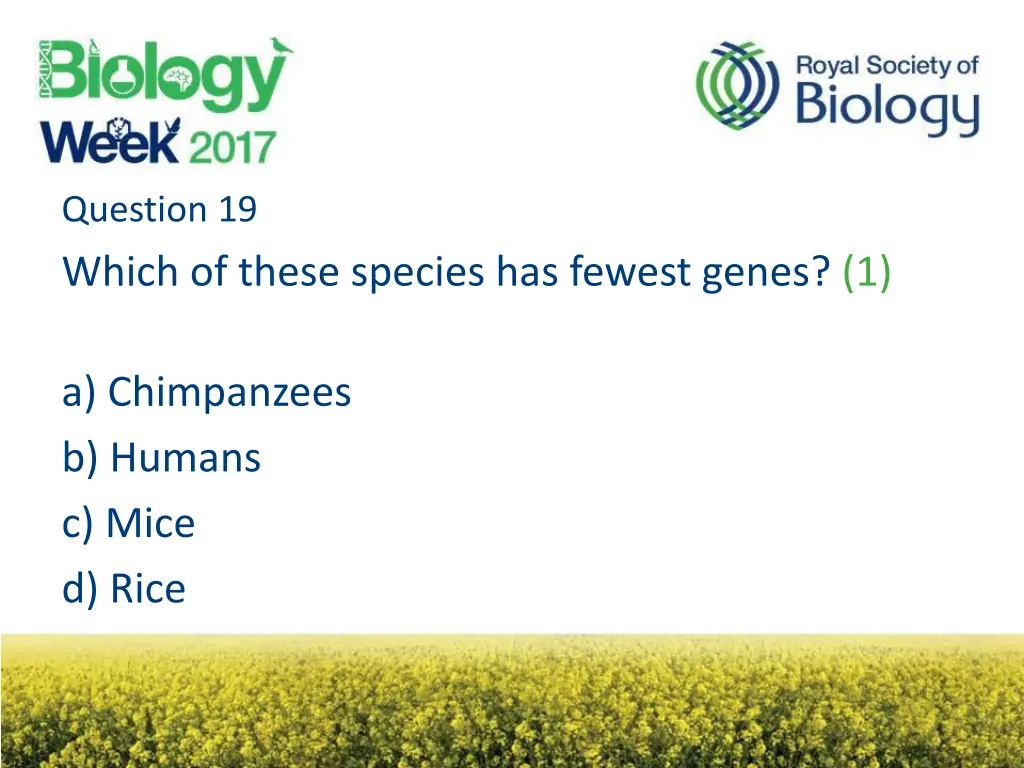 Biology Week 2017

Royal Society of Biology

Question 19

Which of these species has fewest genes? (1)

a) Chimpanzees
b) Humans
c) Mice
d) Rice